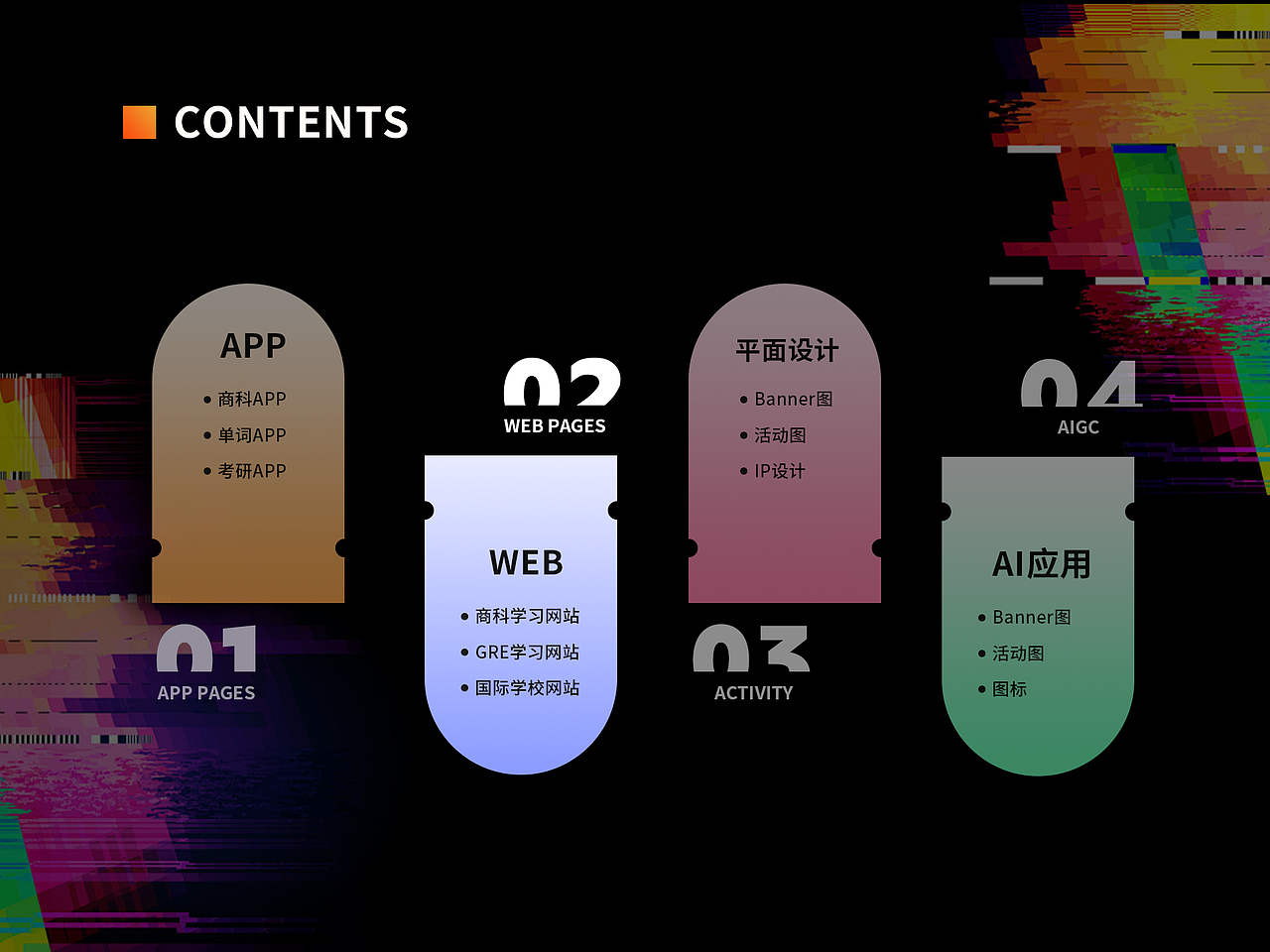 CONTENTS

APP
• 商科APP
• 单词APP
• 考研APP

01
APP PAGES

02
WEB PAGES

WEB
• 商科学习网站
• GRE学习网站
• 国际学校网站

平面设计
• Banner图
• 活动图
• IP设计

03
ACTIVITY

04
AIGC

AI应用
• Banner图
• 活动图
• 图标